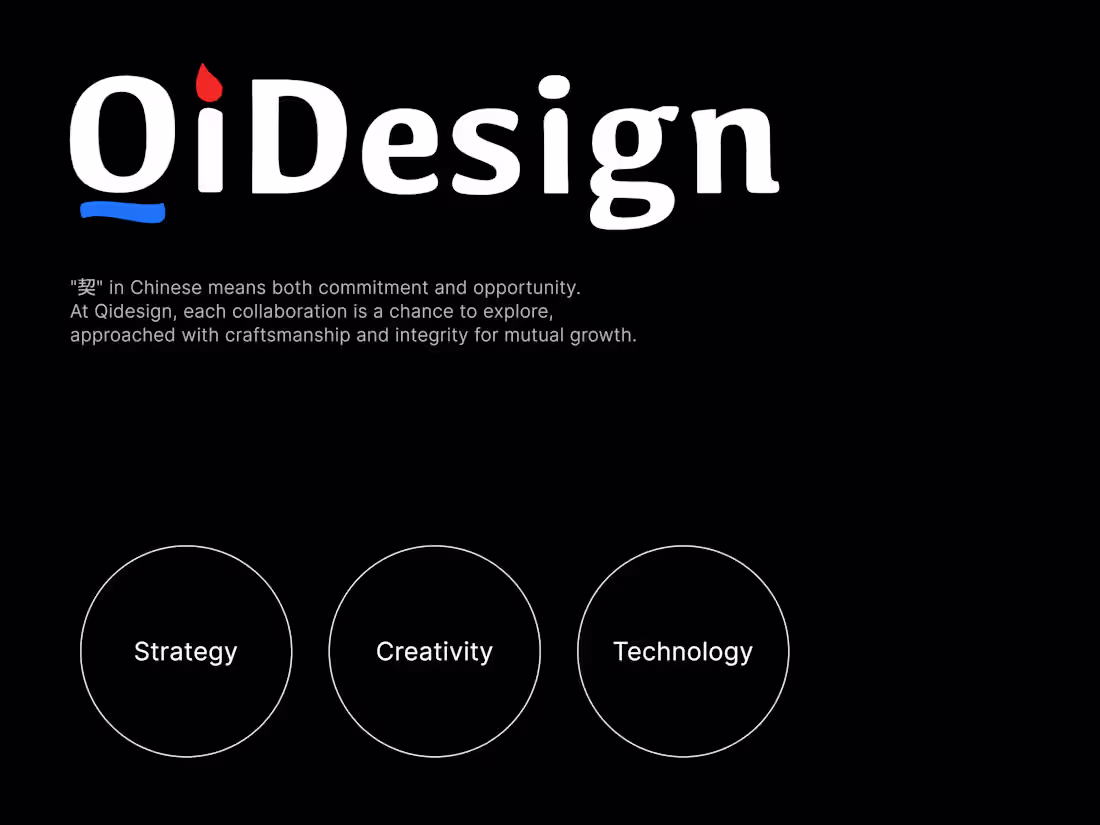 QiDesign

"契" in Chinese means both commitment and opportunity.
At Qidesign, each collaboration is a chance to explore,
approached with craftsmanship and integrity for mutual growth.

Strategy

Creativity

Technology